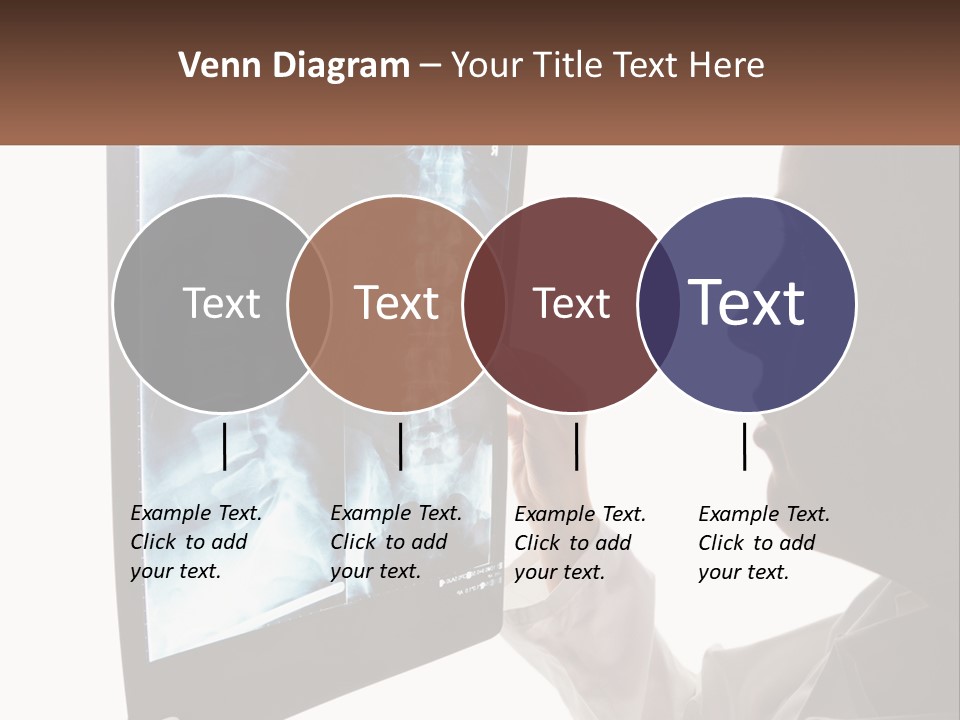 Venn Diagram – Your Title Text Here

Text

Text

Text

Text

Example Text. Click to add your text.

Example Text. Click to add your text.

Example Text. Click to add your text.

Example Text. Click to add your text.